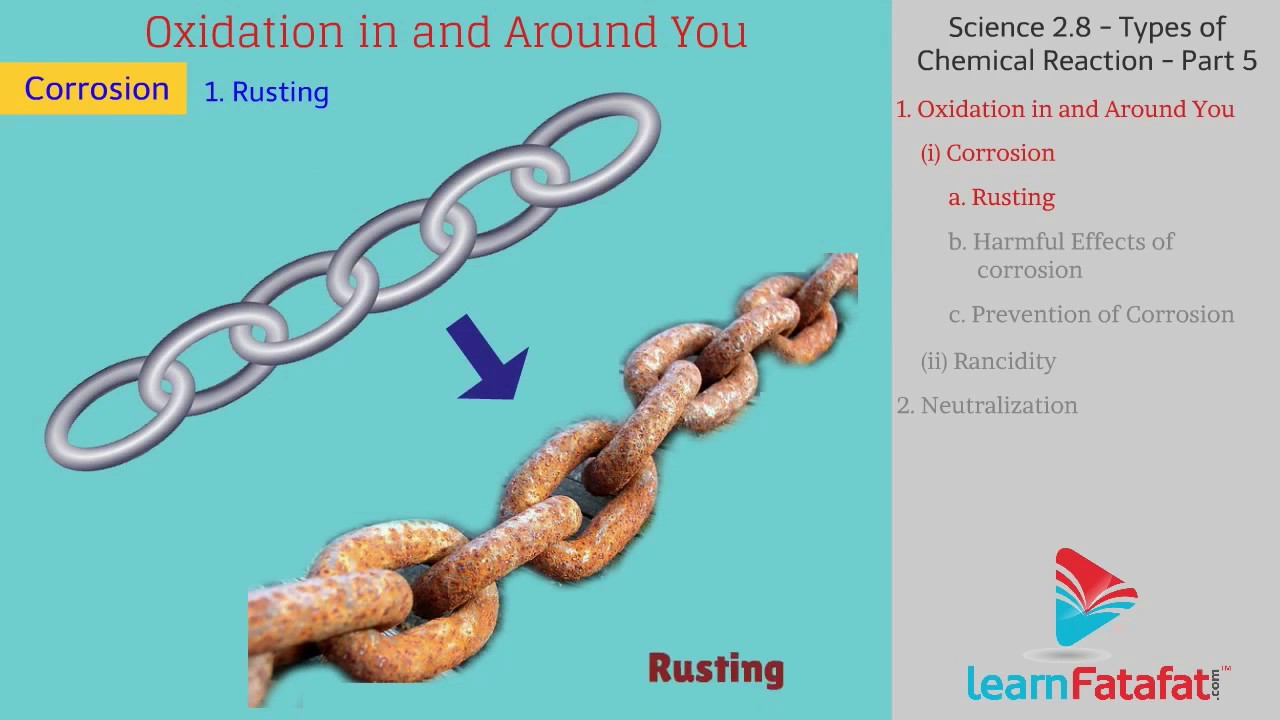 Oxidation in and Around You

Corrosion 1. Rusting

Rusting

Science 2.8 – Types of Chemical Reaction – Part 5

1. Oxidation in and Around You

(i) Corrosion

a. Rusting

b. Harmful Effects of corrosion

c. Prevention of Corrosion

(ii) Rancidity

2. Neutralization

learnFatafat.com™